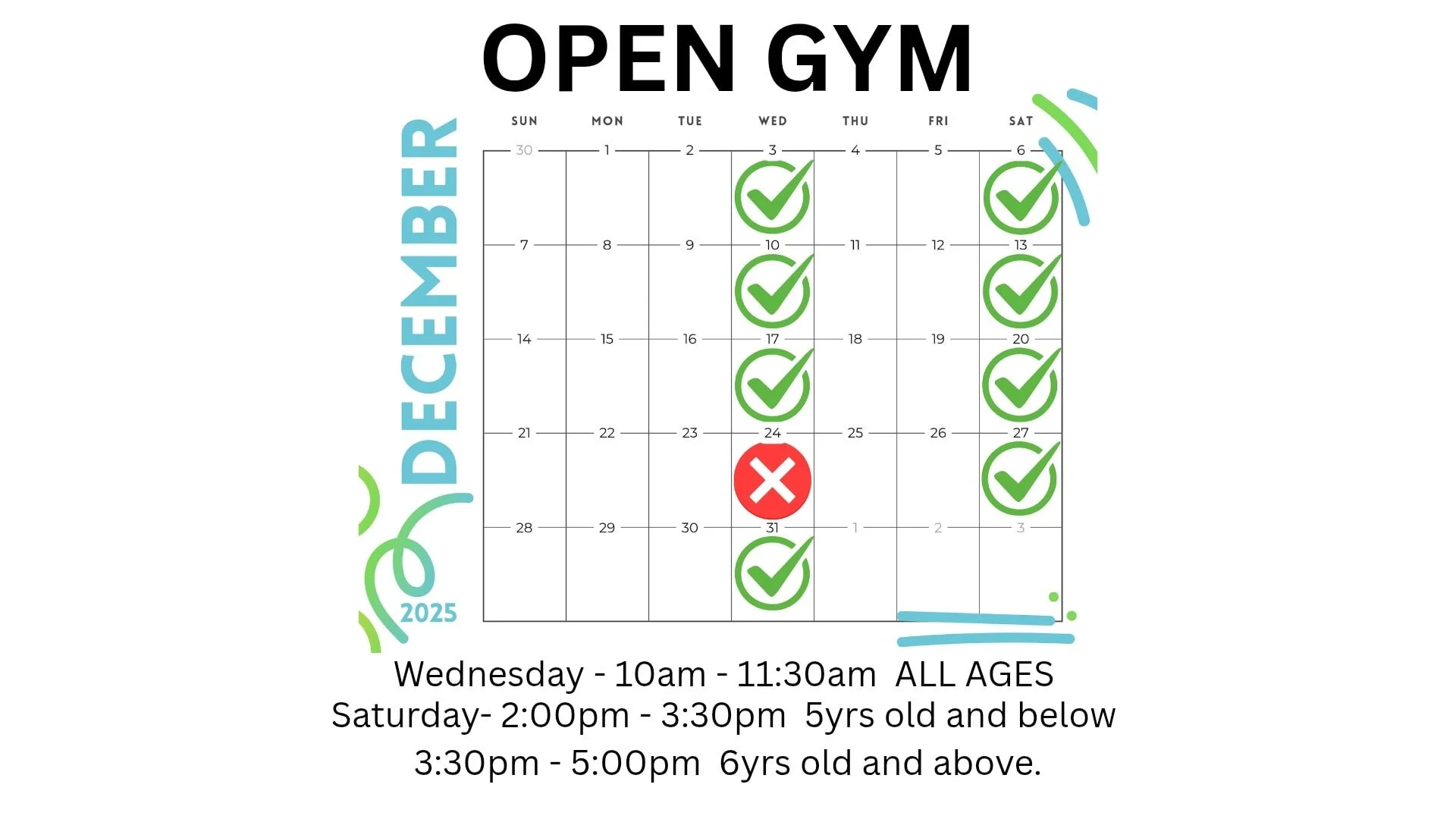 OPEN GYM

DECEMBER 2025

| SUN | MON | TUE | WED | THU | FRI | SAT |
|---|---|---|---|---|---|---|
| 30 | 1 | 2 | 3 | 4 | 5 | 6 |
| 7 | 8 | 9 | 10 | 11 | 12 | 13 |
| 14 | 15 | 16 | 17 | 18 | 19 | 20 |
| 21 | 22 | 23 | 24 | 25 | 26 | 27 |
| 28 | 29 | 30 | 31 | 1 | 2 | 3 |

Wednesday - 10am - 11:30am ALL AGES
Saturday- 2:00pm - 3:30pm 5yrs old and below
3:30pm - 5:00pm 6yrs old and above.